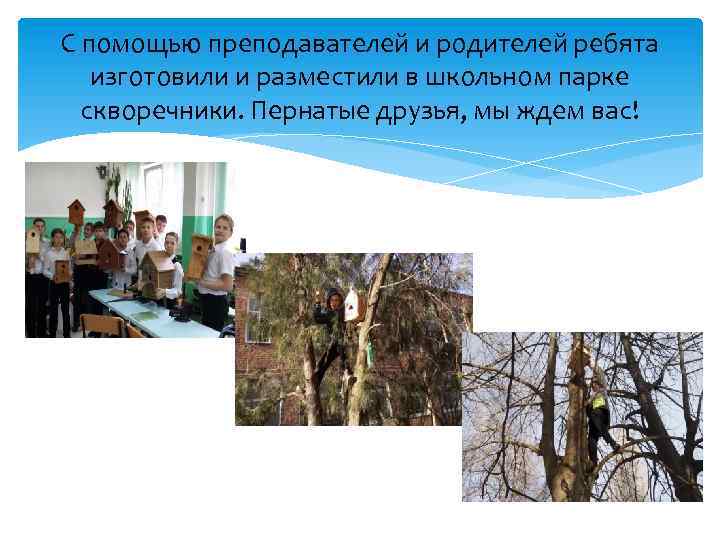 С помощью преподавателей и родителей ребята изготовили и разместили в школьном парке скворечники. Пернатые друзья, мы ждем вас!